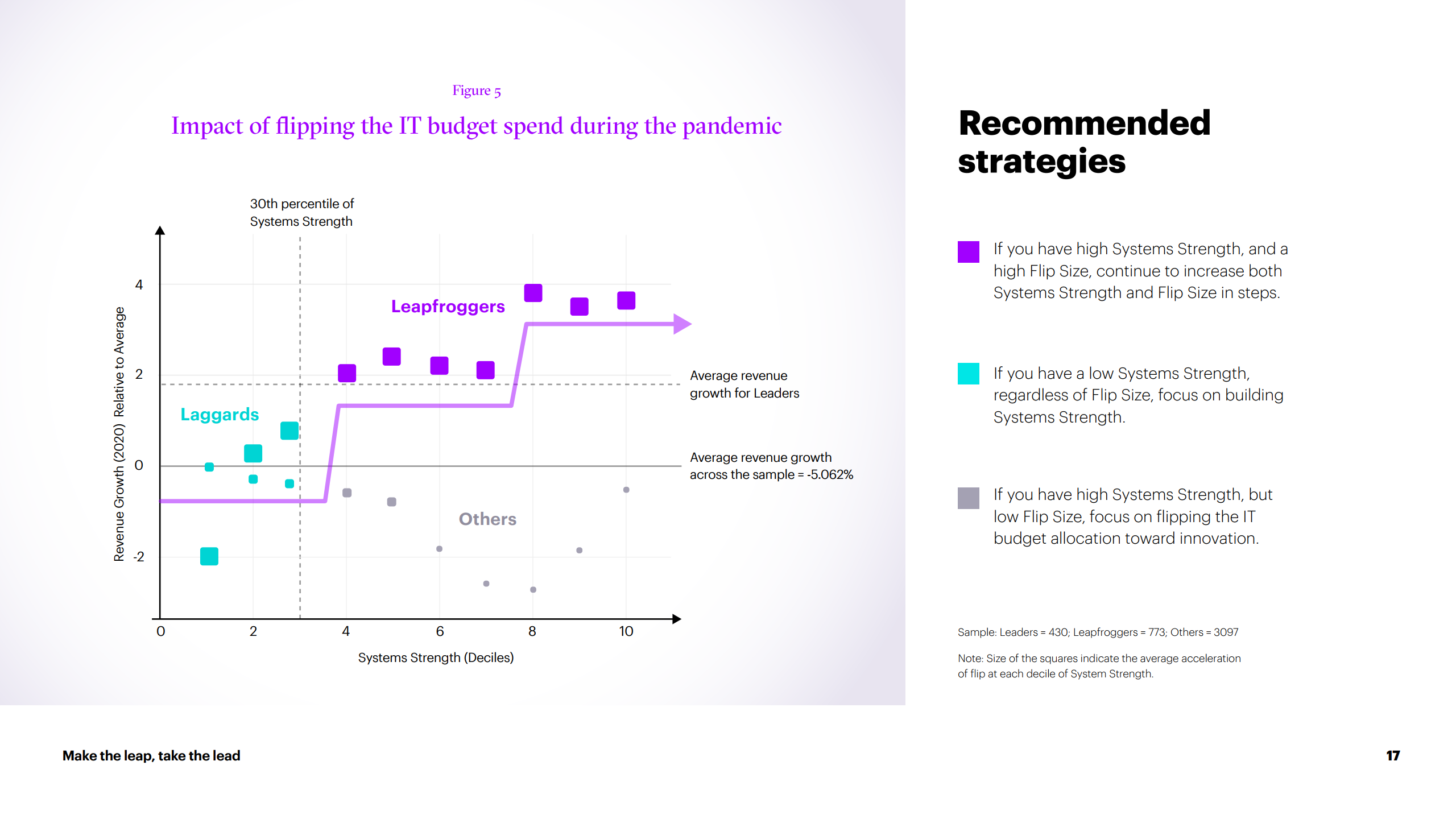 Figure 5

Impact of flipping the IT budget spend during the pandemic

30th percentile of Systems Strength

Revenue Growth (2020) Relative to Average

4

2

0

-2

Leapfroggers

Laggards

Others

Average revenue growth for Leaders

Average revenue growth across the sample = -5.062%

0 2 4 6 8 10

Systems Strength (Deciles)

Recommended strategies

If you have high Systems Strength, and a high Flip Size, continue to increase both Systems Strength and Flip Size in steps.

If you have a low Systems Strength, regardless of Flip Size, focus on building Systems Strength.

If you have high Systems Strength, but low Flip Size, focus on flipping the IT budget allocation toward innovation.

Sample: Leaders = 430; Leapfroggers = 773; Others = 3097

Note: Size of the squares indicate the average acceleration of flip at each decile of System Strength.

Make the leap, take the lead

17